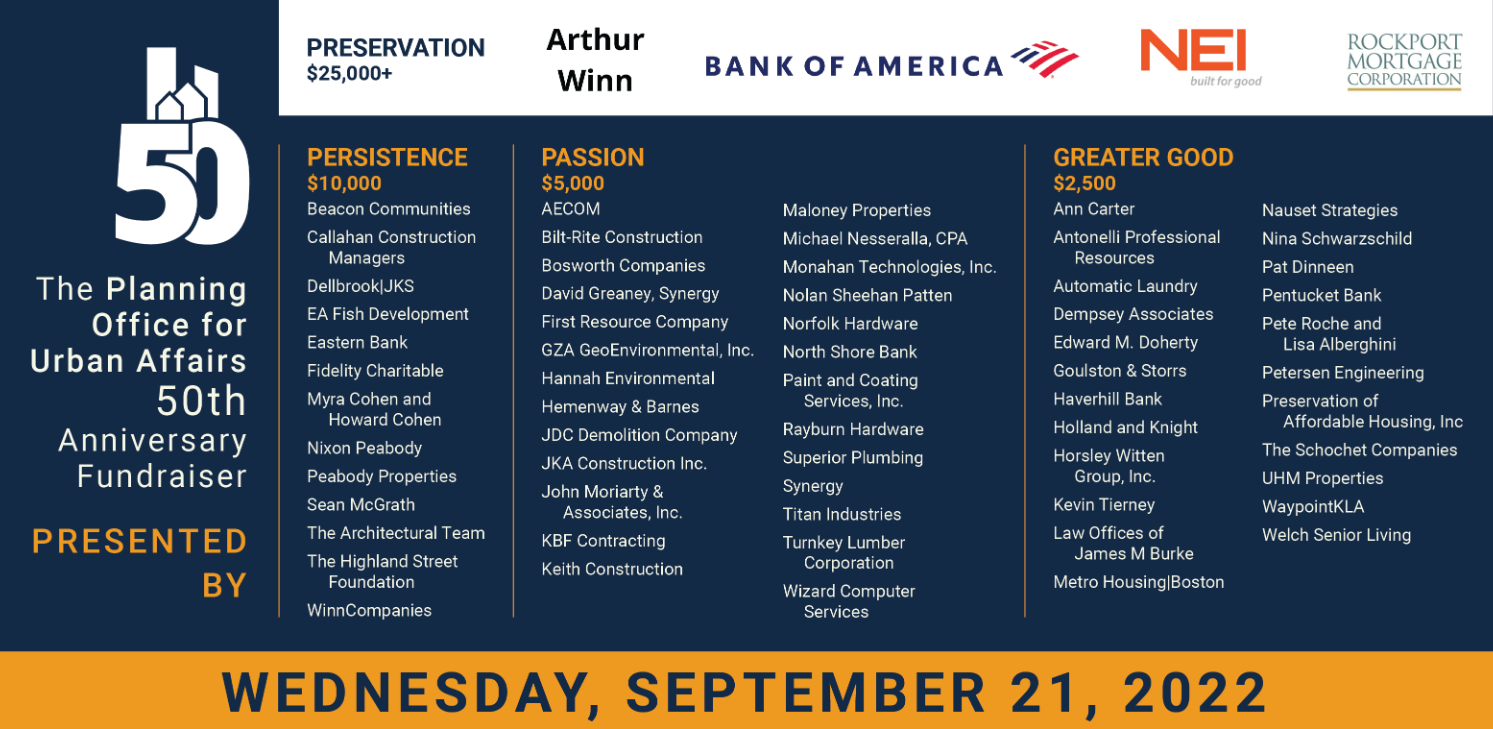 50

The Planning Office for Urban Affairs 50th Anniversary Fundraiser

PRESENTED BY

PRESERVATION
$25,000+

Arthur Winn

BANK OF AMERICA

NEI
built for good

ROCKPORT MORTGAGE CORPORATION

PERSISTENCE
$10,000
Beacon Communities
Callahan Construction Managers
Dellbrook|JKS
EA Fish Development
Eastern Bank
Fidelity Charitable
Myra Cohen and Howard Cohen
Nixon Peabody
Peabody Properties
Sean McGrath
The Architectural Team
The Highland Street Foundation
WinnCompanies

PASSION
$5,000
AECOM
Bilt-Rite Construction
Bosworth Companies
David Greaney, Synergy
First Resource Company
GZA GeoEnvironmental, Inc.
Hannah Environmental
Hemenway & Barnes
JDC Demolition Company
JKA Construction Inc.
John Moriarty & Associates, Inc.
KBF Contracting
Keith Construction

Maloney Properties
Michael Nesseralla, CPA
Monahan Technologies, Inc.
Nolan Sheehan Patten
Norfolk Hardware
North Shore Bank
Paint and Coating Services, Inc.
Rayburn Hardware
Superior Plumbing
Synergy
Titan Industries
Turnkey Lumber Corporation
Wizard Computer Services

GREATER GOOD
$2,500
Ann Carter
Antonelli Professional Resources
Automatic Laundry
Dempsey Associates
Edward M. Doherty
Goulston & Storrs
Haverhill Bank
Holland and Knight
Horsley Witten Group, Inc.
Kevin Tierney
Law Offices of James M Burke
Metro Housing|Boston

Nauset Strategies
Nina Schwarzschild
Pat Dinneen
Pentucket Bank
Pete Roche and Lisa Alberghini
Petersen Engineering
Preservation of Affordable Housing, Inc
The Schochet Companies
UHM Properties
WaypointKLA
Welch Senior Living

WEDNESDAY, SEPTEMBER 21, 2022